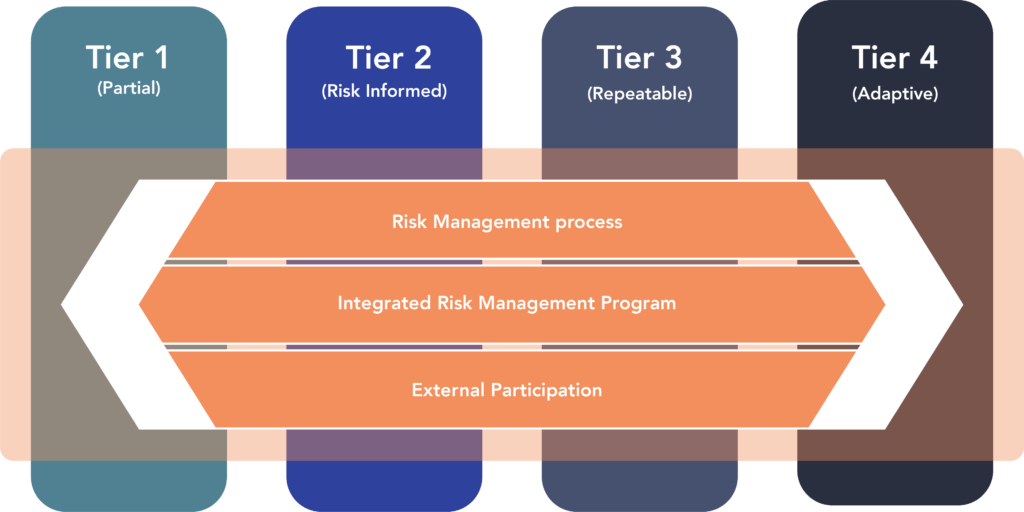 Tier 1
(Partial)

Tier 2
(Risk Informed)

Tier 3
(Repeatable)

Tier 4
(Adaptive)

Risk Management process

Integrated Risk Management Program

External Participation